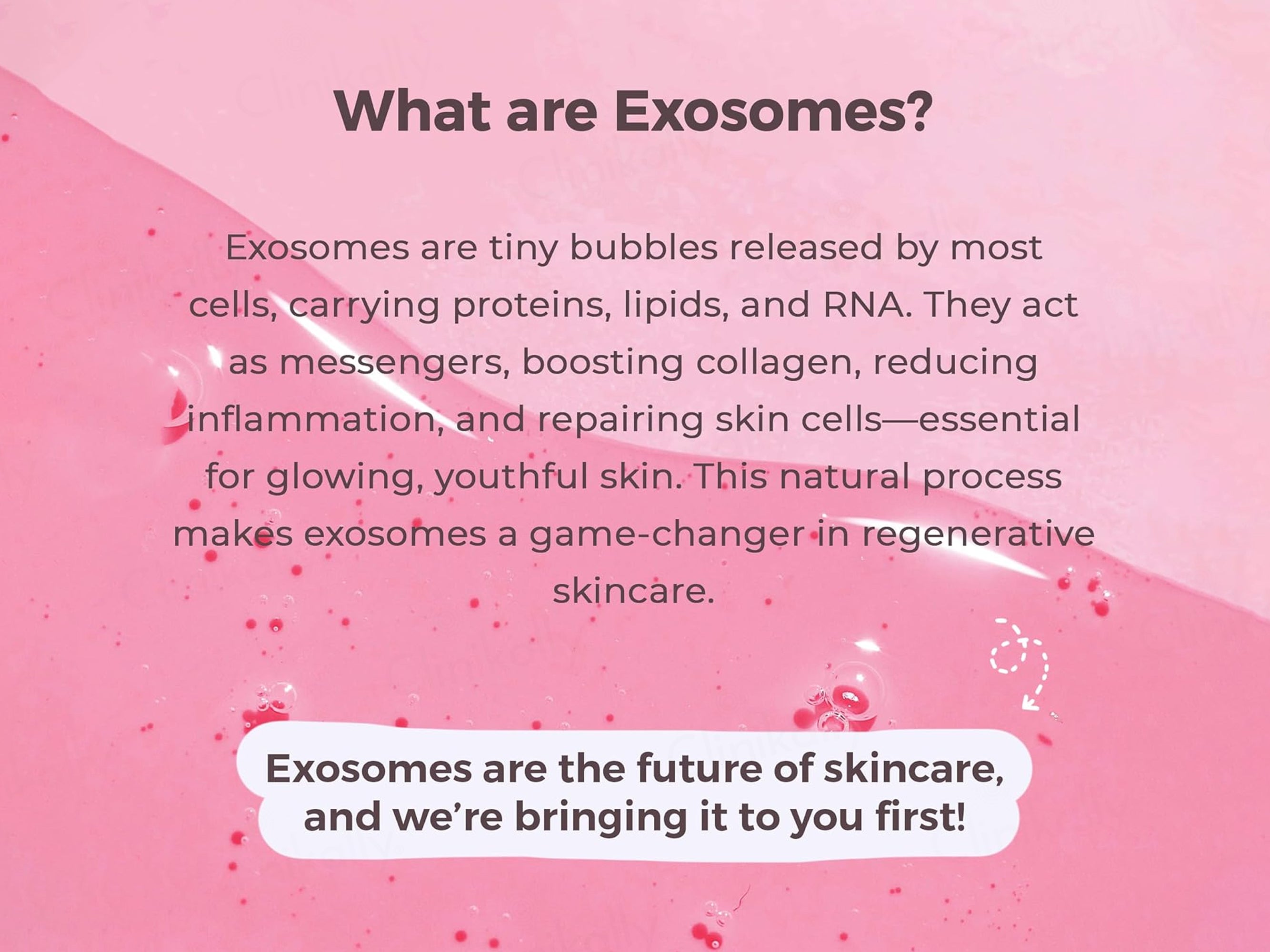 What are Exosomes?

Exosomes are tiny bubbles released by most cells, carrying proteins, lipids, and RNA. They act as messengers, boosting collagen, reducing inflammation, and repairing skin cells—essential for glowing, youthful skin. This natural process makes exosomes a game-changer in regenerative skincare.

Exosomes are the future of skincare, and we're bringing it to you first!